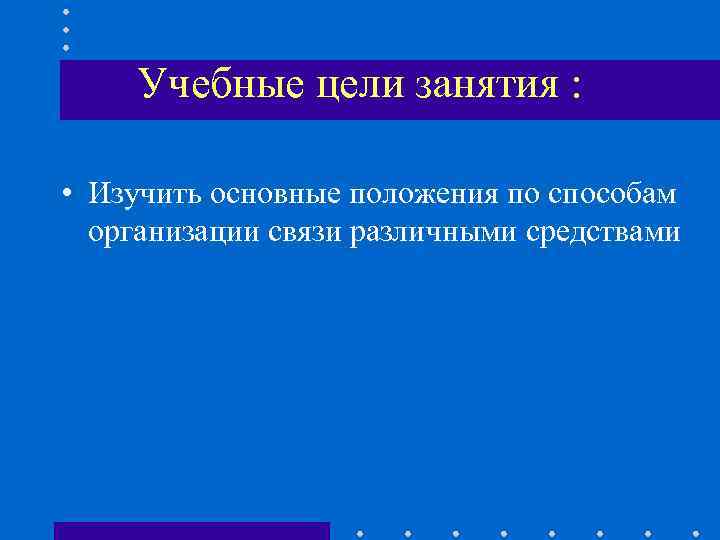 Учебные цели занятия :

• Изучить основные положения по способам организации связи различными средствами